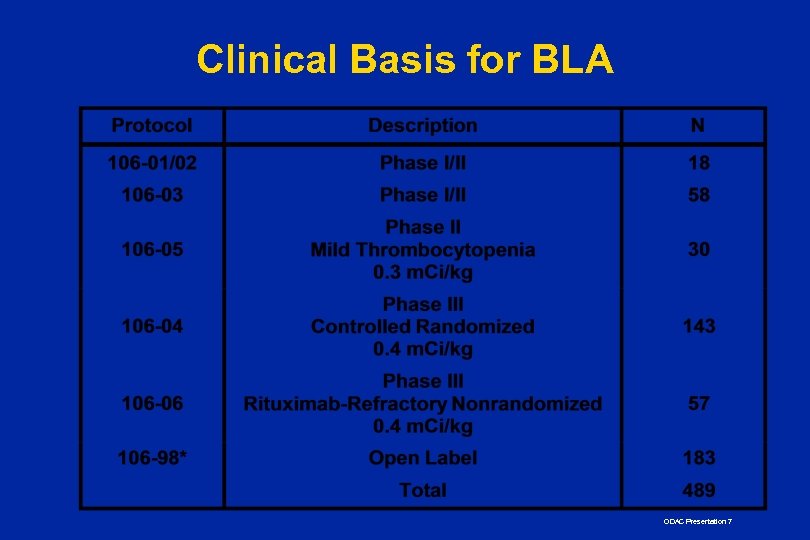 Clinical Basis for BLA

| Protocol | Description | N |
|---|---|---|
| 106-01/02 | Phase I/II | 18 |
| 106-03 | Phase I/II | 58 |
| 106-05 | Phase II Mild Thrombocytopenia 0.3 mCi/kg | 30 |
| 106-04 | Phase III Controlled Randomized 0.4 mCi/kg | 143 |
| 106-06 | Phase III Rituximab-Refractory Nonrandomized 0.4 mCi/kg | 57 |
| 106-98* | Open Label | 183 |
| | Total | 489 |

ODAC Presentation 7